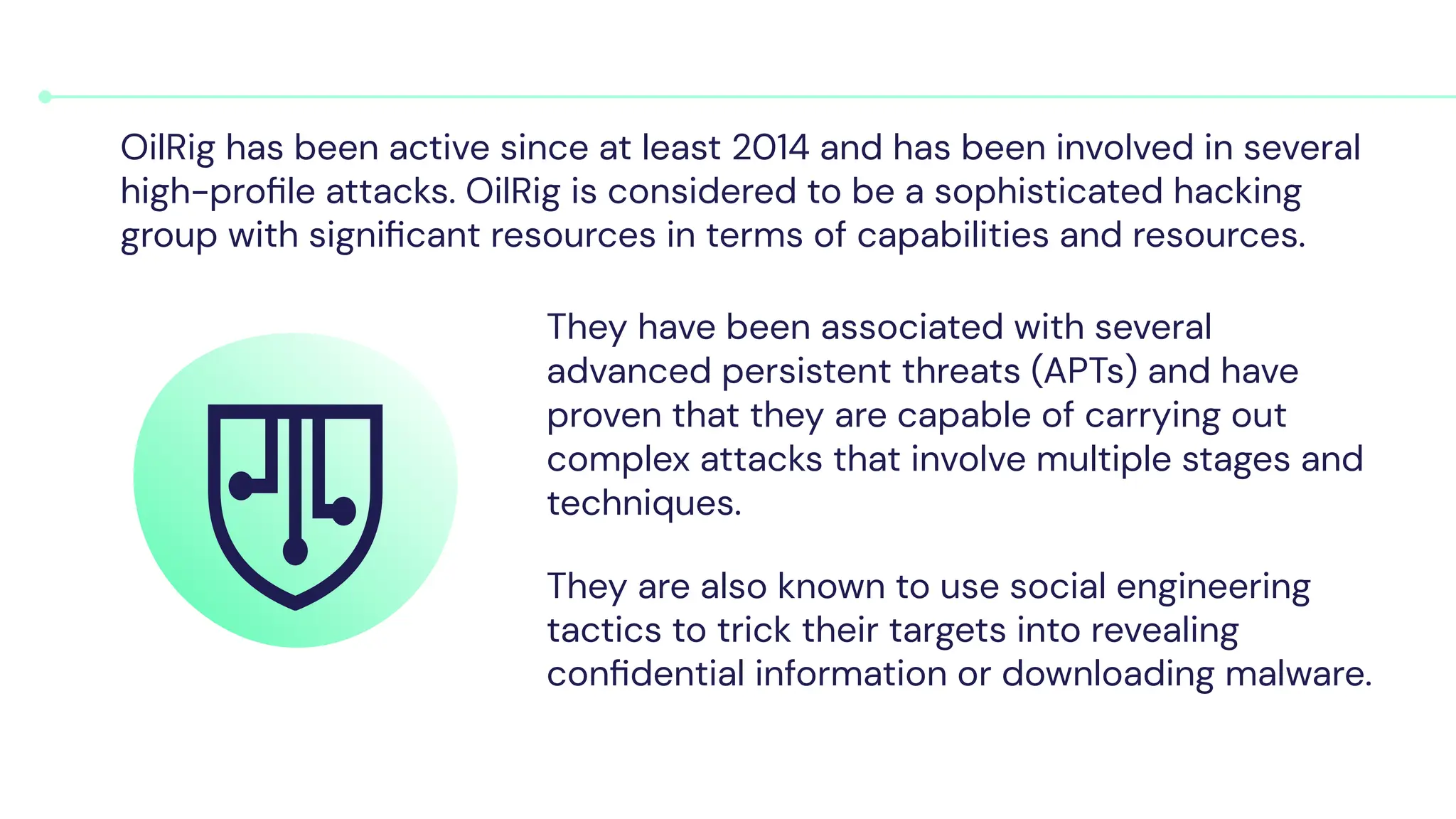 OilRig has been active since at least 2014 and has been involved in several high-profile attacks. OilRig is considered to be a sophisticated hacking group with significant resources in terms of capabilities and resources.

They have been associated with several advanced persistent threats (APTs) and have proven that they are capable of carrying out complex attacks that involve multiple stages and techniques.

They are also known to use social engineering tactics to trick their targets into revealing confidential information or downloading malware.